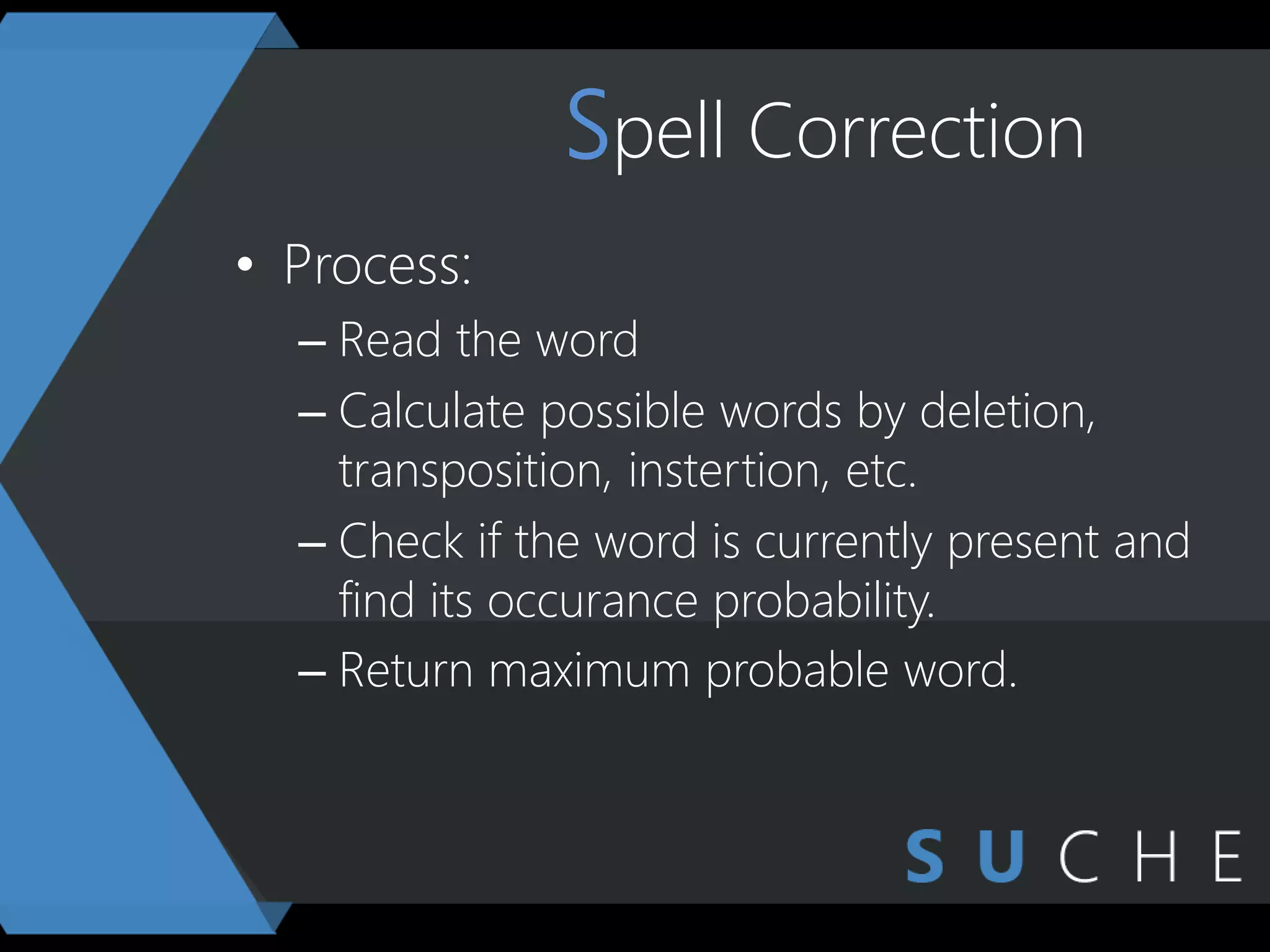 Spell Correction

• Process:
– Read the word
– Calculate possible words by deletion, transposition, instertion, etc.
– Check if the word is currently present and find its occurance probability.
– Return maximum probable word.

SUCHE